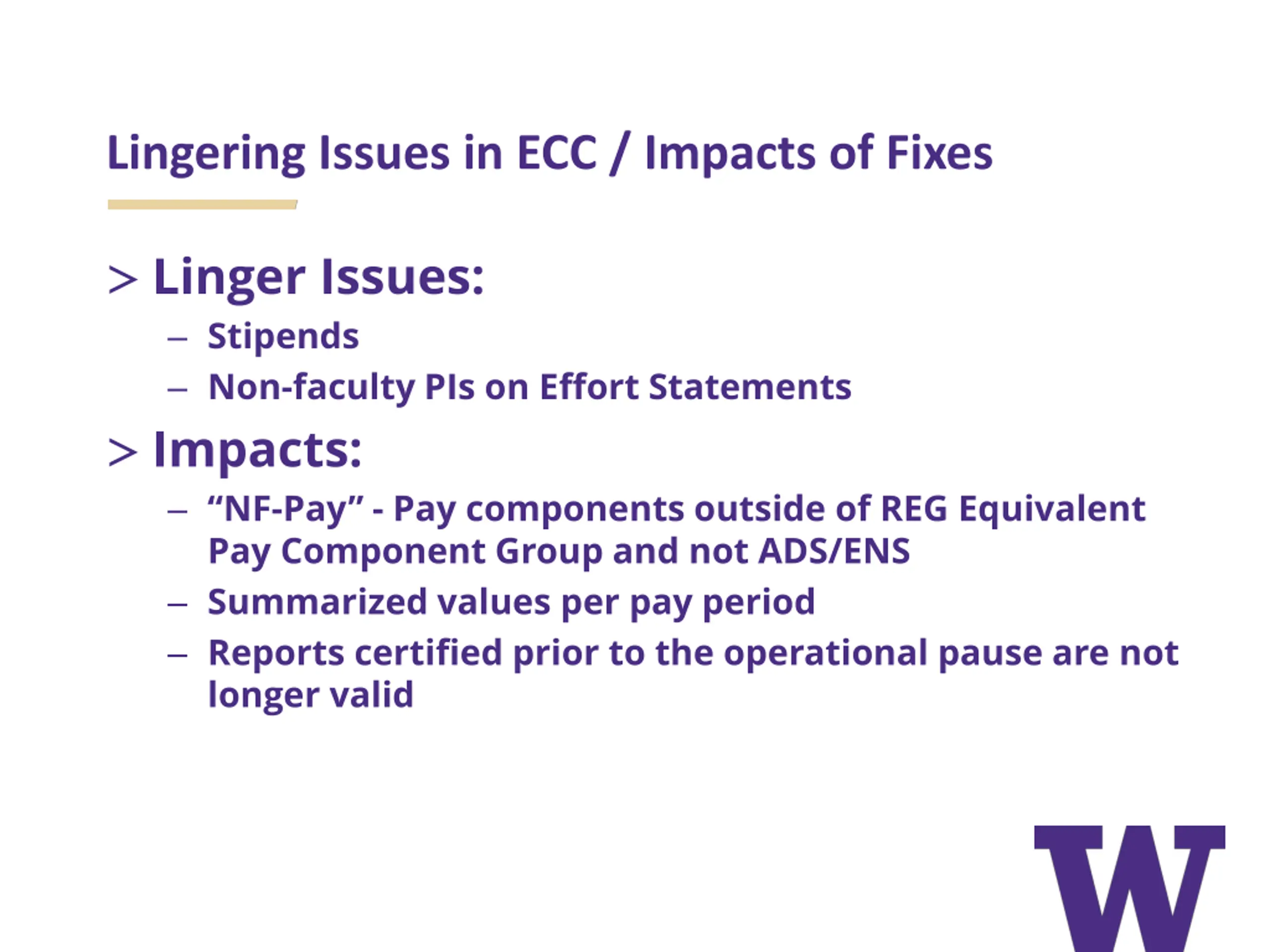 Lingering Issues in ECC / Impacts of Fixes

> Linger Issues:

– Stipends

– Non-faculty PIs on Effort Statements

> Impacts:

– “NF-Pay” - Pay components outside of REG Equivalent Pay Component Group and not ADS/ENS

– Summarized values per pay period

– Reports certified prior to the operational pause are not longer valid

W